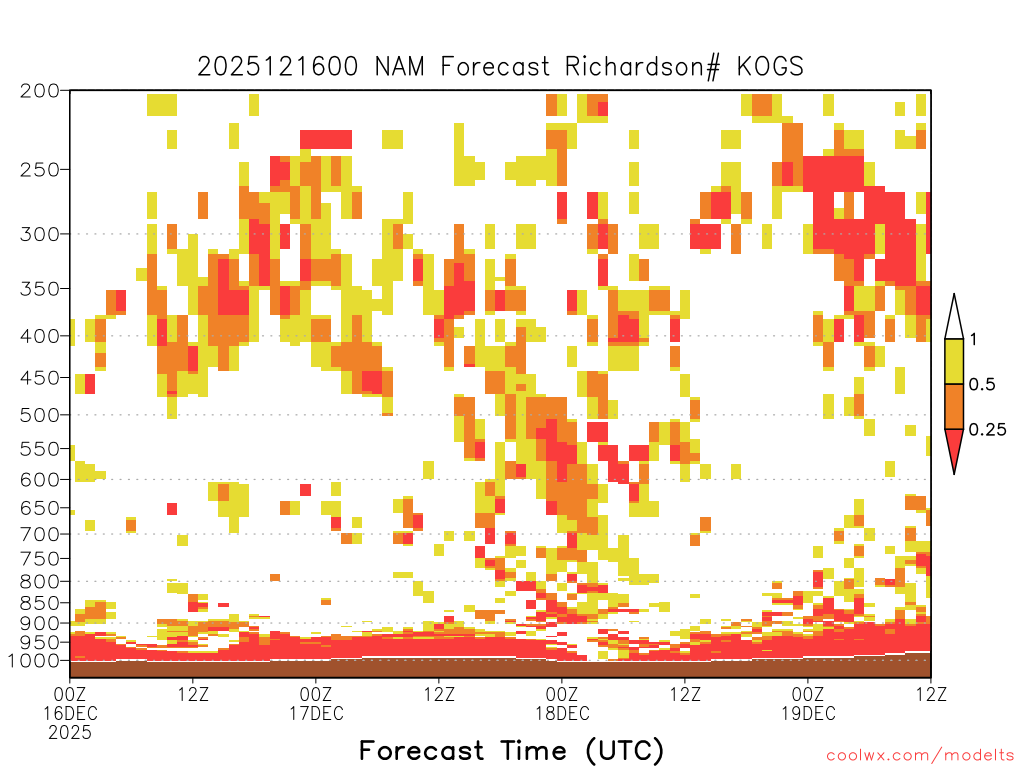 2025121600 NAM Forecast Richardson# KOGS

200
250
300
350
400
450
500
550
600
650
700
750
800
850
900
950
1000

1
0.5
0.25

00Z 16DEC 2025
12Z
00Z 17DEC
12Z
00Z 18DEC
12Z
00Z 19DEC
12Z

Forecast Time (UTC)

coolwx.com/modelts